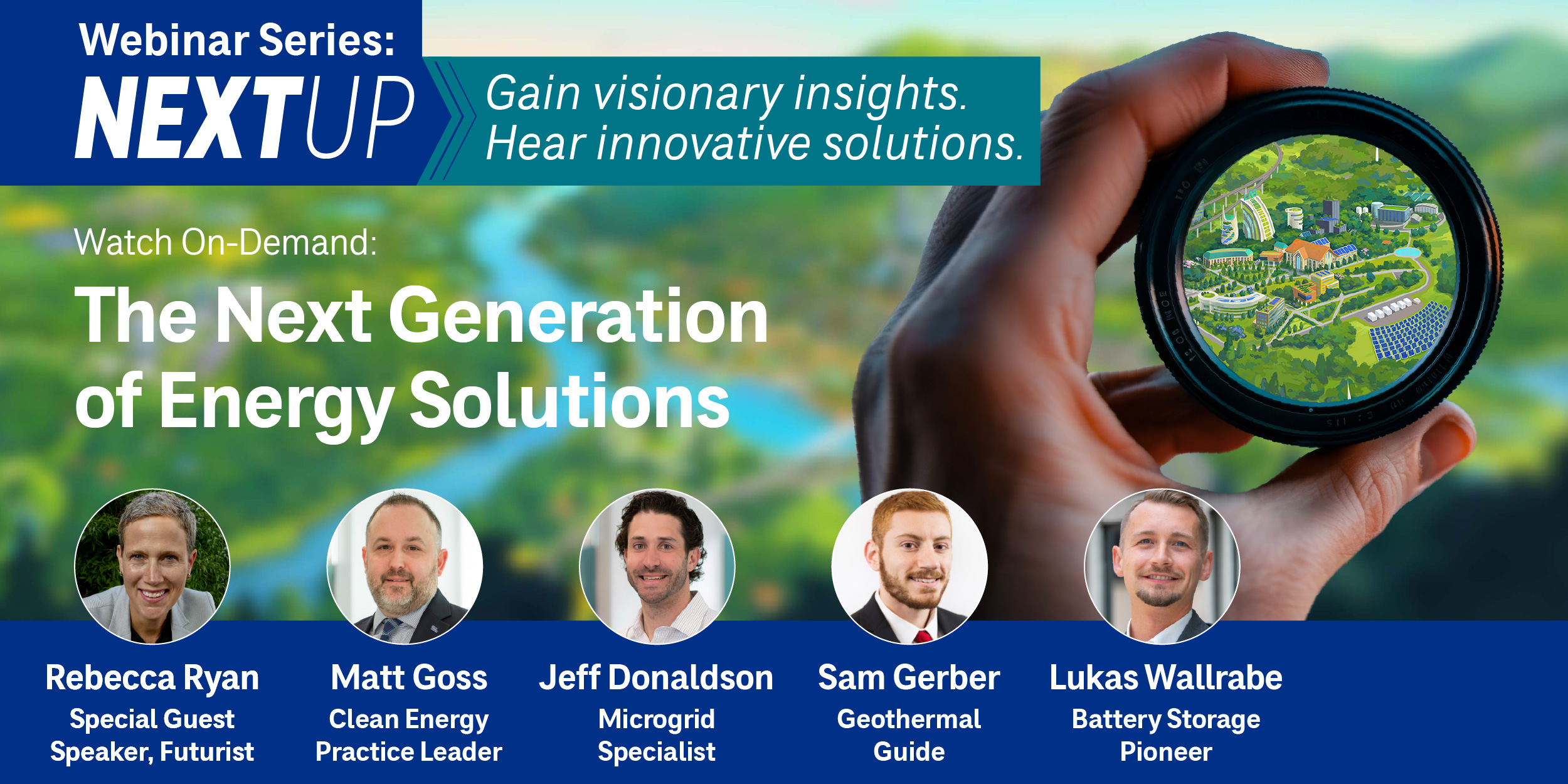 Webinar Series:
NEXTUP

Gain visionary insights.
Hear innovative solutions.

Watch On-Demand:
The Next Generation of Energy Solutions

Rebecca Ryan
Special Guest Speaker, Futurist

Matt Goss
Clean Energy Practice Leader

Jeff Donaldson
Microgrid Specialist

Sam Gerber
Geothermal Guide

Lukas Wallrabe
Battery Storage Pioneer